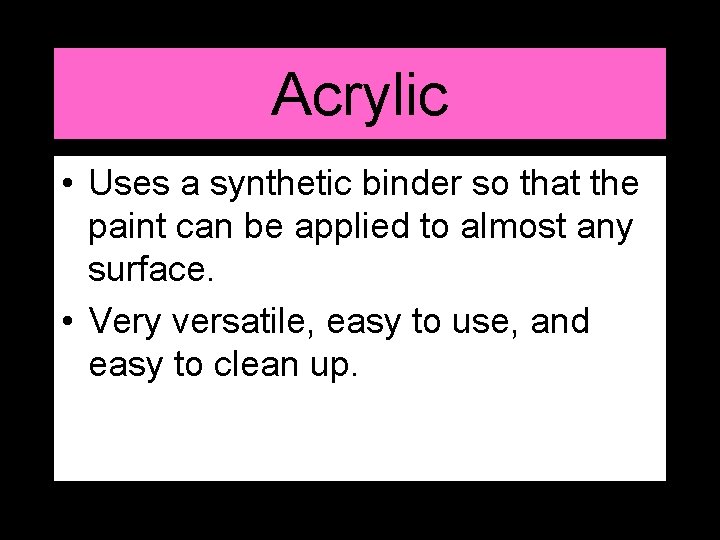 Acrylic

• Uses a synthetic binder so that the paint can be applied to almost any surface.

• Very versatile, easy to use, and easy to clean up.